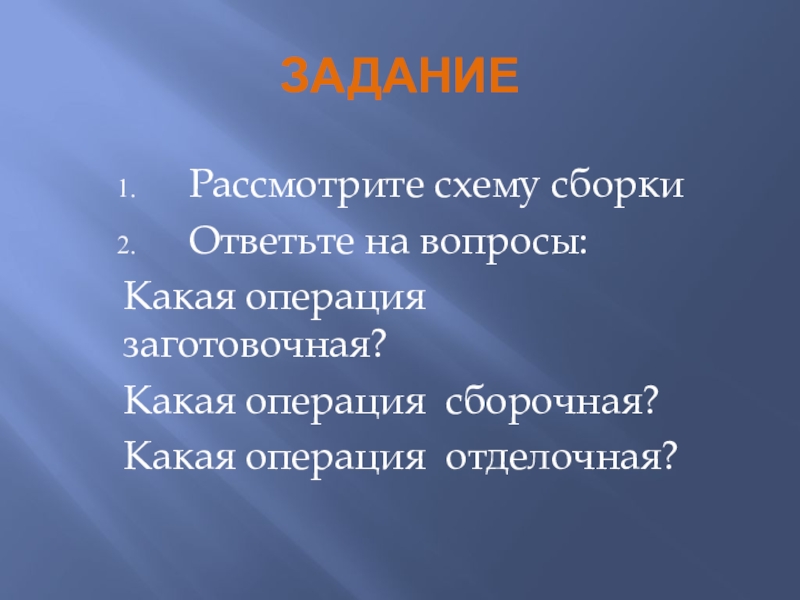 ЗАДАНИЕ

1. Рассмотрите схему сборки
2. Ответьте на вопросы:

Какая операция заготовочная?

Какая операция сборочная?

Какая операция отделочная?